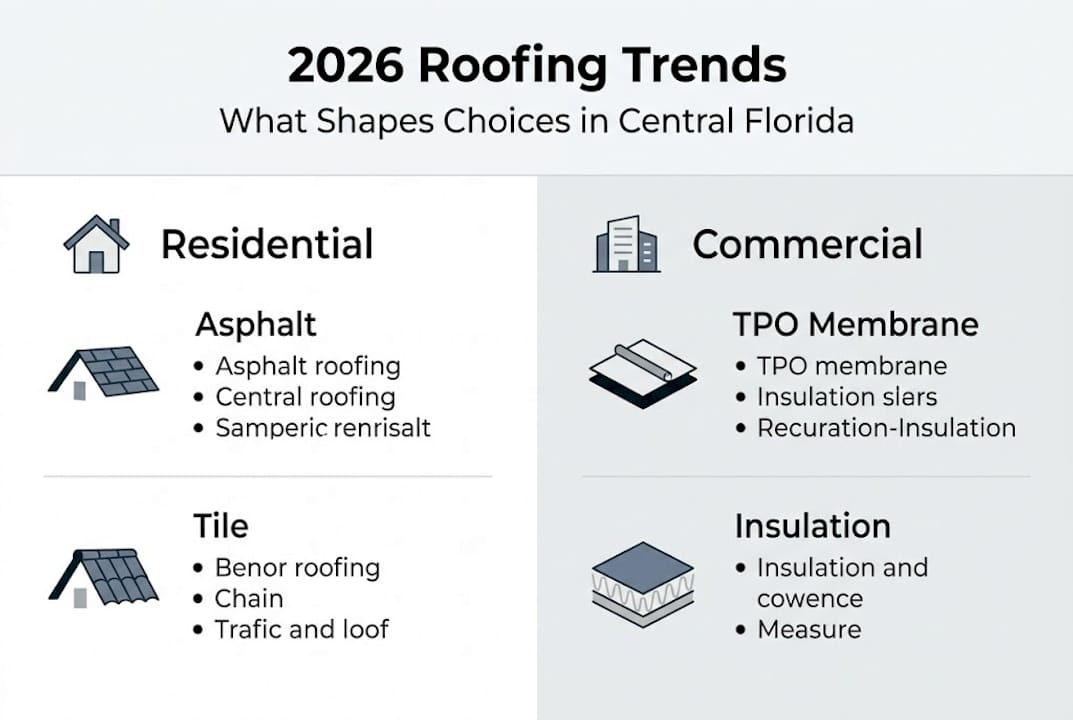 2026 Roofing Trends
What Shapes Choices in Central Florida

Residential

Asphalt
• Asphalt roofing
• Central roofing
• Samperic renrisalt

Tile
• Benor roofing
• Chain
• Trafic and loof

Commercial

TPO Membrane
• TPO membrane
• Insulation slars
• Recuration-Insulation

Insulation
• Insulation and cowence
• Measure